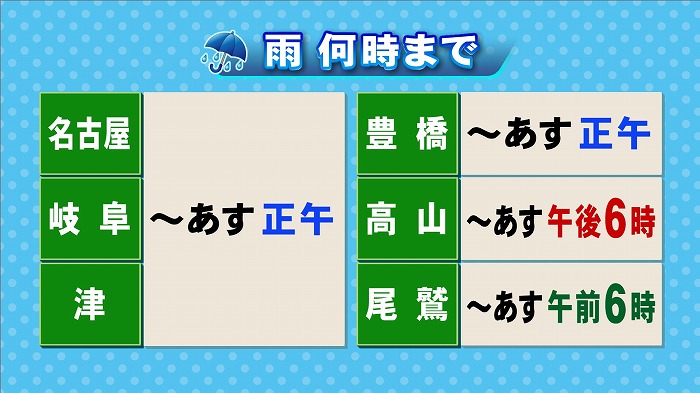 雨 何時まで

| 名古屋 | ～あす 正午 |
|---|---|
| 岐阜 | ～あす 正午 |
| 津 | ～あす 正午 |

| 豊橋 | ～あす 正午 |
|---|---|
| 高山 | ～あす 午後6時 |
| 尾鷲 | ～あす 午前6時 |